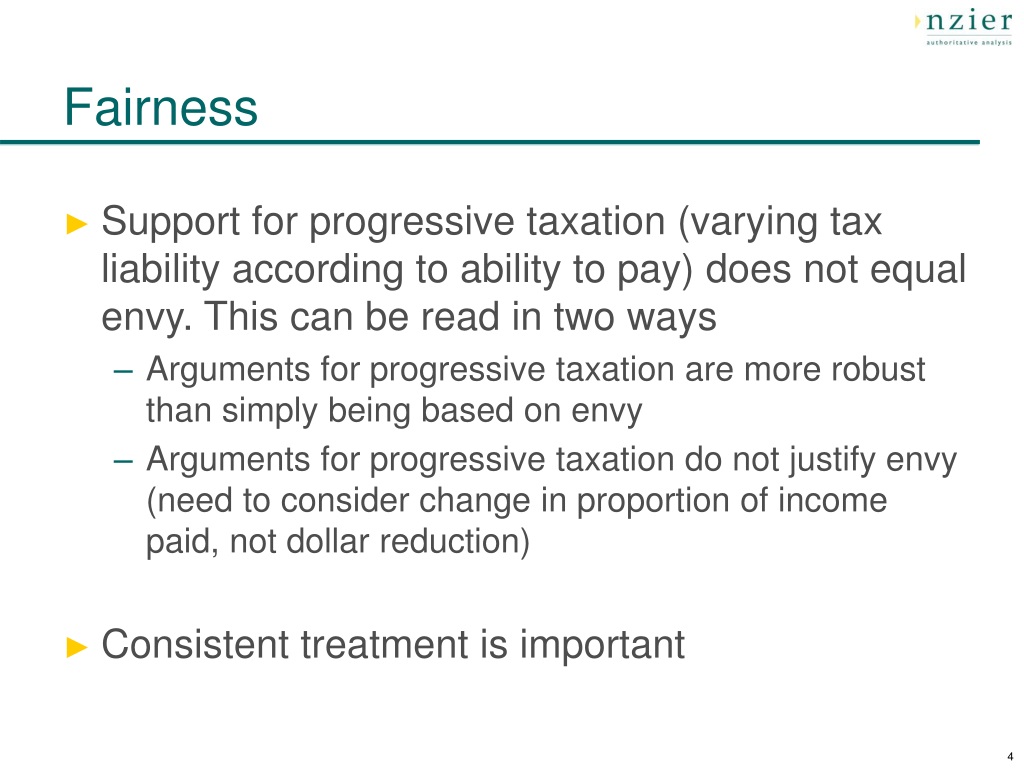 nzier
authoritative analysis

Fairness

► Support for progressive taxation (varying tax liability according to ability to pay) does not equal envy. This can be read in two ways
– Arguments for progressive taxation are more robust than simply being based on envy
– Arguments for progressive taxation do not justify envy (need to consider change in proportion of income paid, not dollar reduction)

► Consistent treatment is important

4